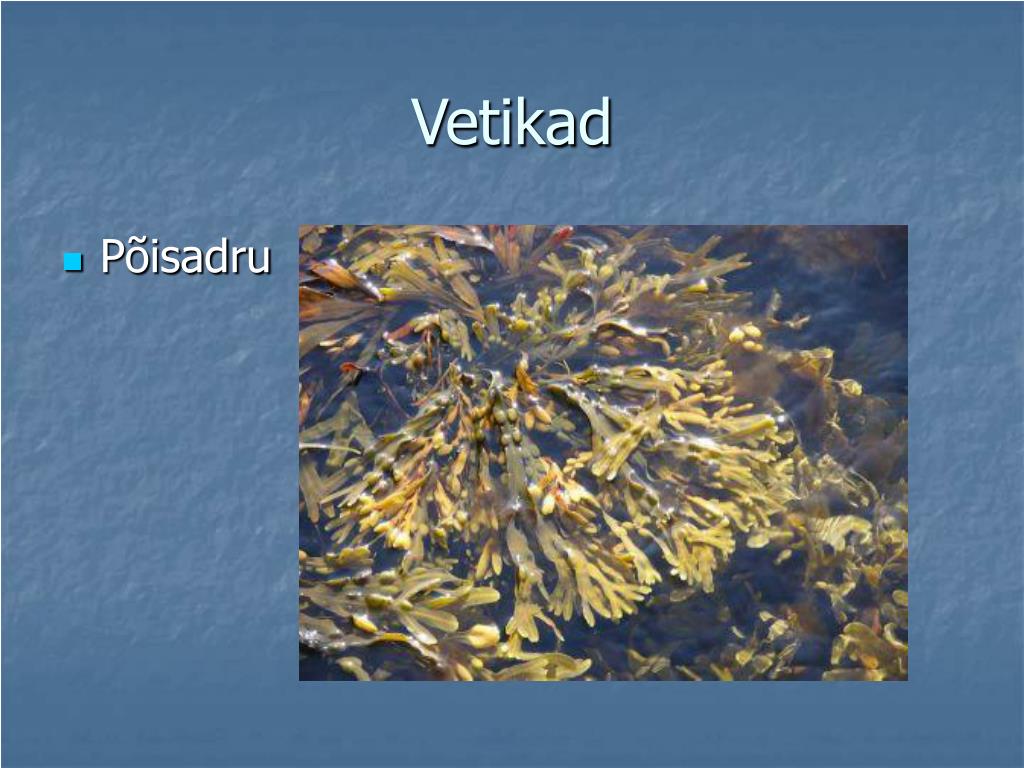 Vetikad

Põisadru